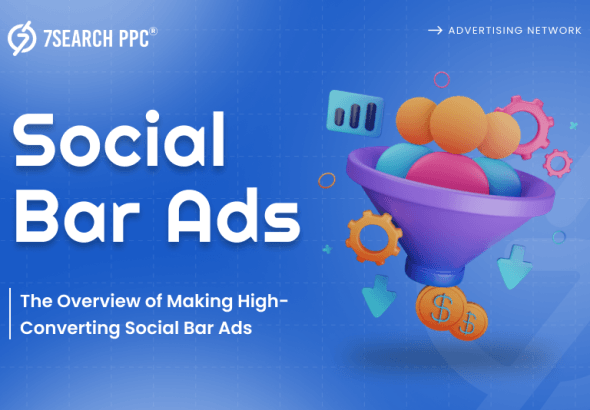 7SEARCH PPC®

→ ADVERTISING NETWORK

Social Bar Ads

The Overview of Making High-Converting Social Bar Ads

$ $